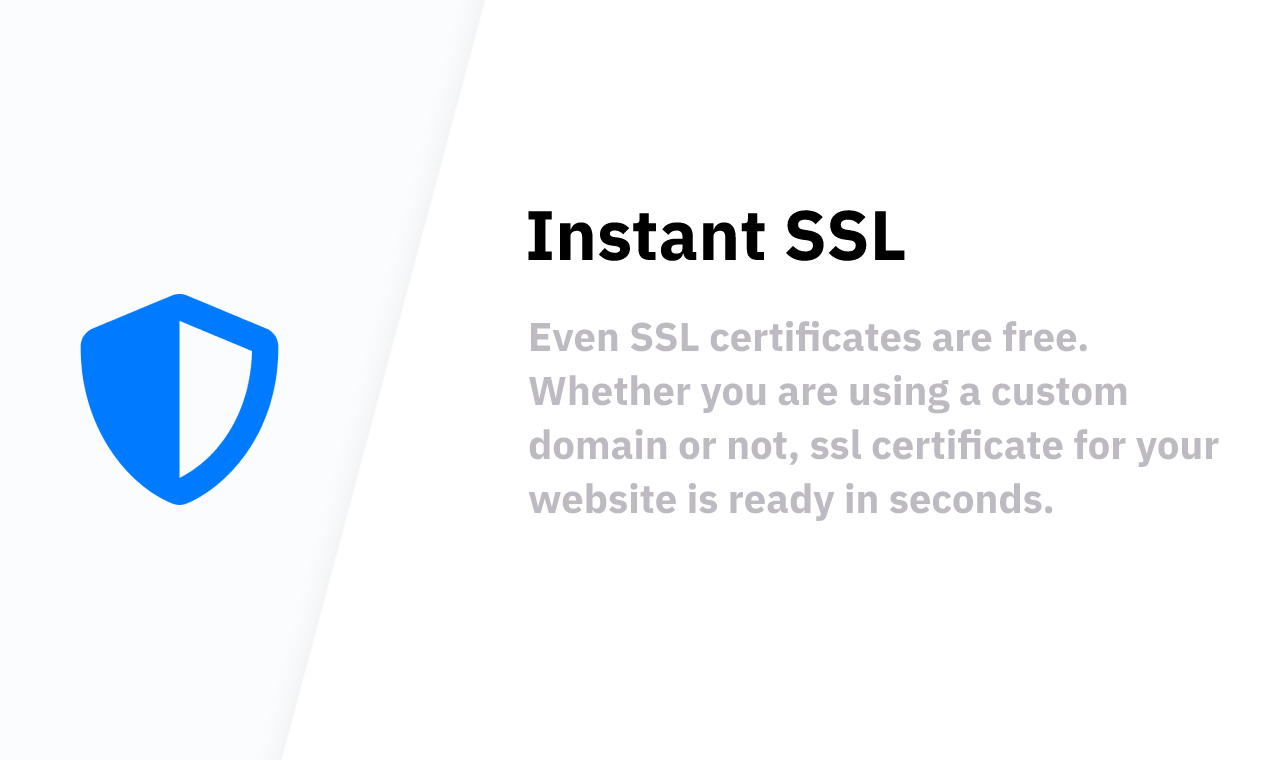 Instant SSL

Even SSL certificates are free. Whether you are using a custom domain or not, ssl certificate for your website is ready in seconds.